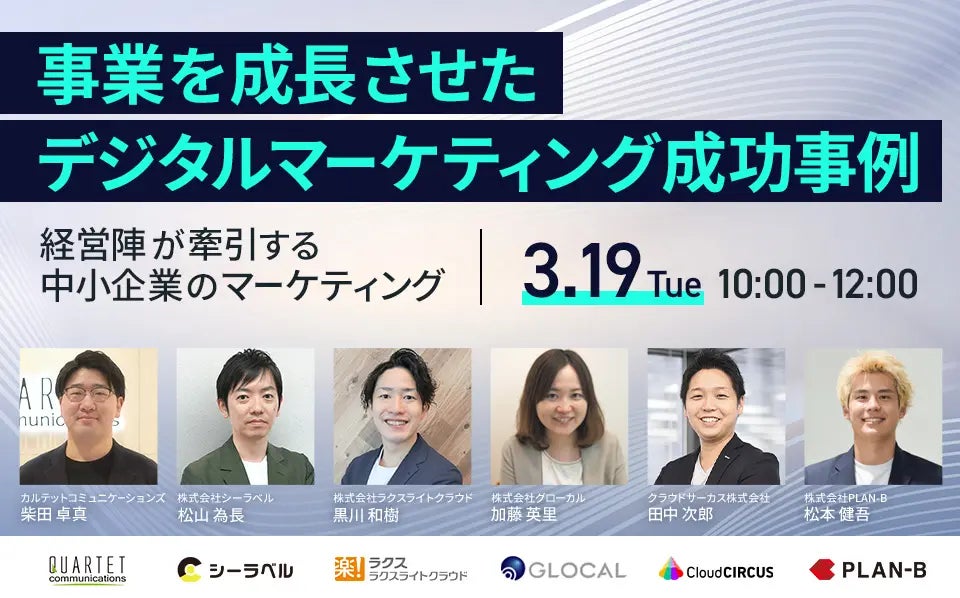 事業を成長させた
デジタルマーケティング成功事例

経営陣が牽引する
中小企業のマーケティング

3.19 Tue 10:00 - 12:00

カルテットコミュニケーションズ
柴田 卓真

株式会社シーラベル
松山 為長

株式会社ラクスライトクラウド
黒川 和樹

株式会社グローカル
加藤 英里

クラウドサーカス株式会社
田中 次郎

株式会社PLAN-B
松本 健吾

QUARTET communications

シーラベル

楽! ラクス ラクスライトクラウド

GLOCAL

CloudCIRCUS

PLAN-B